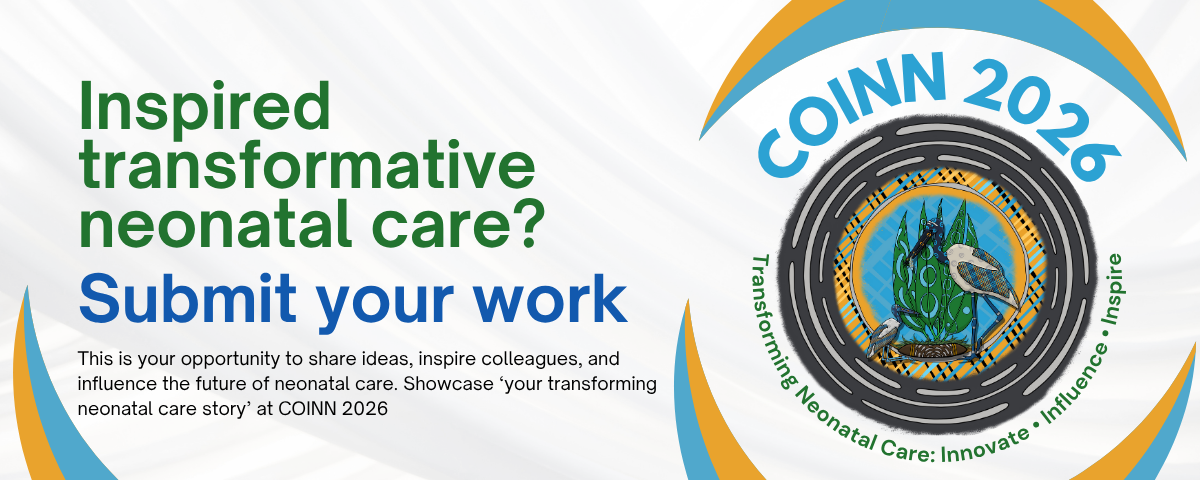 Inspired transformative neonatal care?

Submit your work

This is your opportunity to share ideas, inspire colleagues, and influence the future of neonatal care. Showcase 'your transforming neonatal care story' at COINN 2026

COINN 2026

Transforming Neonatal Care: Innovate • Influence • Inspire